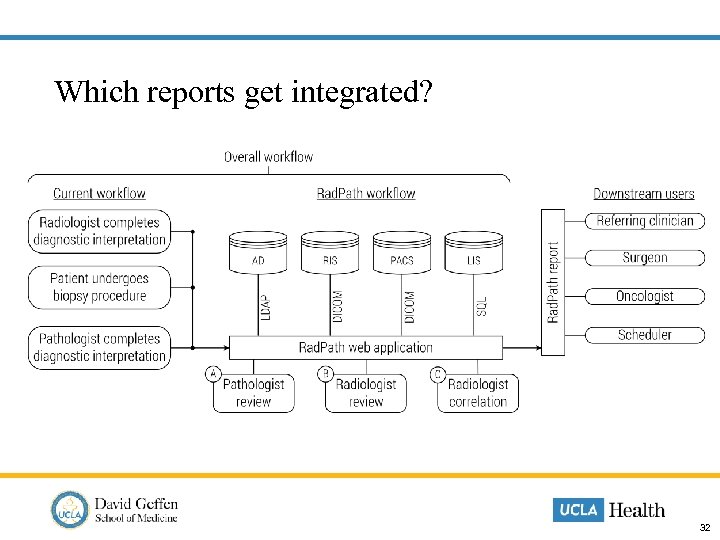 Which reports get integrated?

Overall workflow

Current workflow

RadPath workflow

Downstream users

Radiologist completes diagnostic interpretation

Patient undergoes biopsy procedure

Pathologist completes diagnostic interpretation

AD

RIS

PACS

LIS

LDAP

DICOM

DICOM

SQL

RadPath web application

A Pathologist review

B Radiologist review

C Radiologist correlation

RadPath report

Referring clinician

Surgeon

Oncologist

Scheduler

UCLA David Geffen School of Medicine

UCLA Health

32